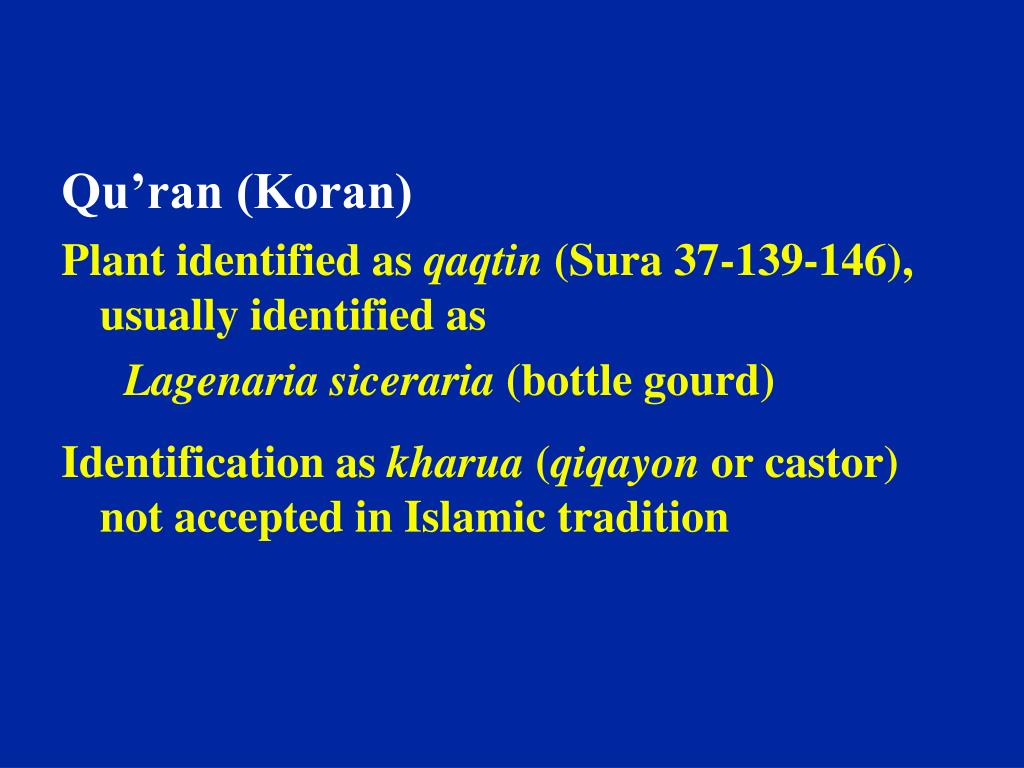 Qu’ran (Koran)

Plant identified as qaqtin (Sura 37-139-146), usually identified as

Lagenaria siceraria (bottle gourd)

Identification as kharua (qiqayon or castor) not accepted in Islamic tradition